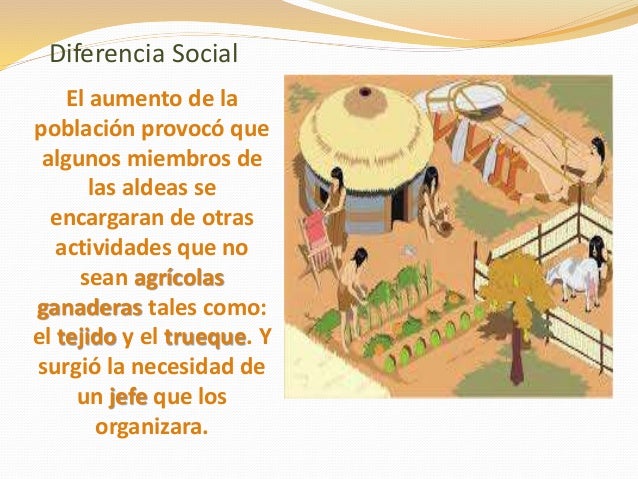 Diferencia Social

El aumento de la población provocó que algunos miembros de las aldeas se encargaran de otras actividades que no sean agrícolas ganaderas tales como: el tejido y el trueque. Y surgió la necesidad de un jefe que los organizara.